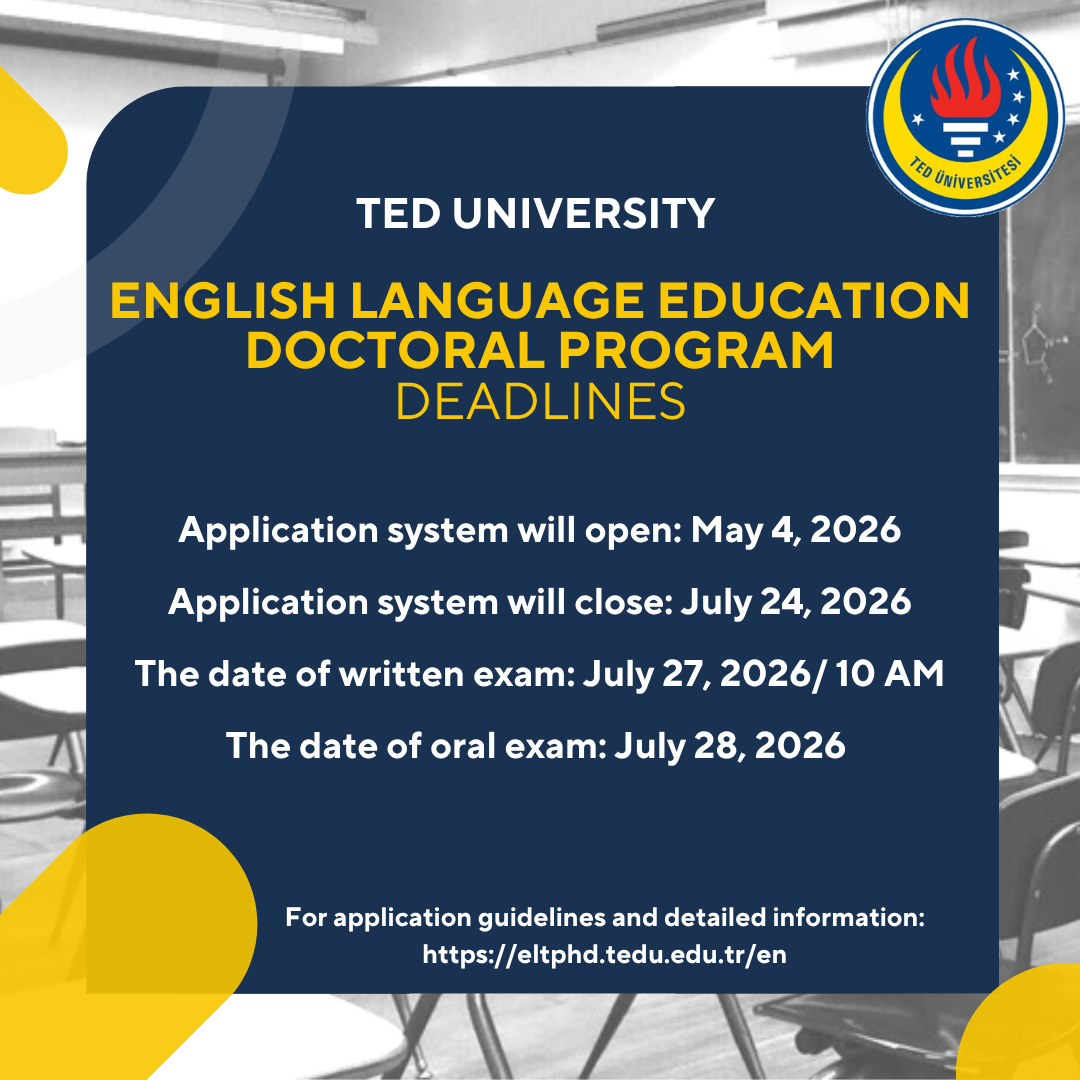 TED ÜNİVERSİTESİ

TED UNIVERSITY

ENGLISH LANGUAGE EDUCATION DOCTORAL PROGRAM
DEADLINES

Application system will open: May 4, 2026

Application system will close: July 24, 2026

The date of written exam: July 27, 2026/ 10 AM

The date of oral exam: July 28, 2026

For application guidelines and detailed information:
https://eltphd.tedu.edu.tr/en